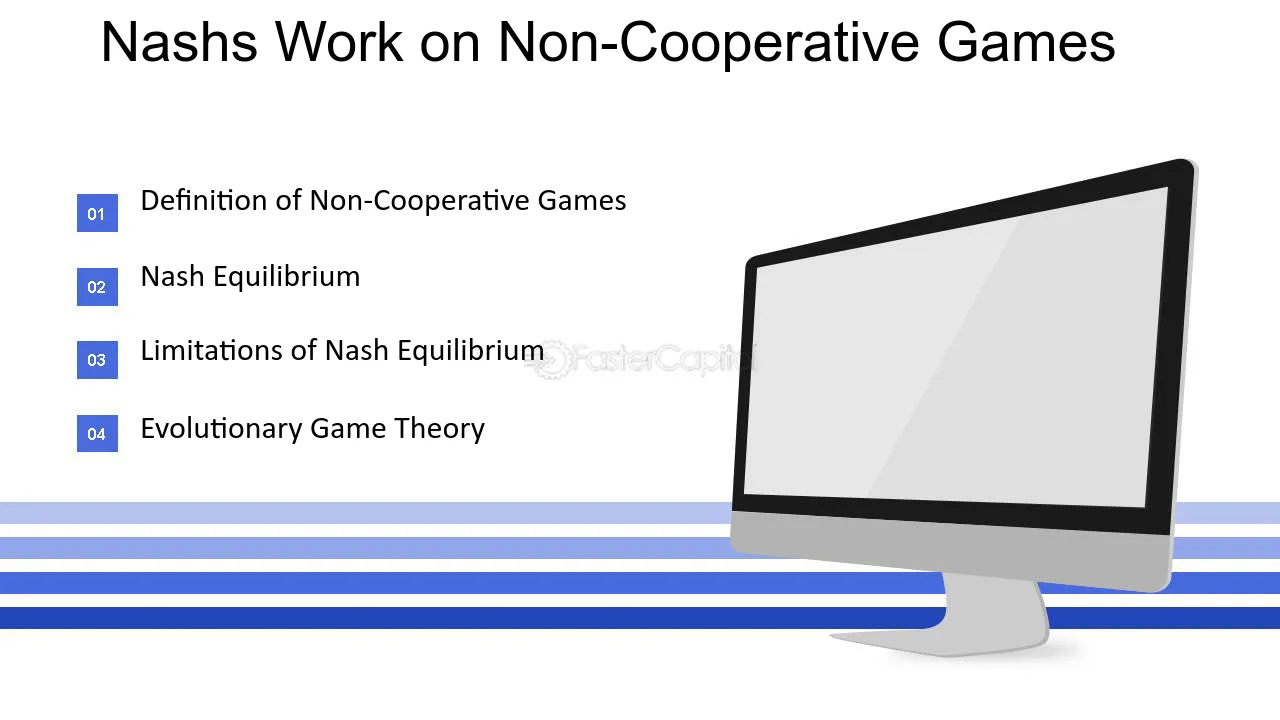 Nashs Work on Non-Cooperative Games

01 Definition of Non-Cooperative Games

02 Nash Equilibrium

03 Limitations of Nash Equilibrium

04 Evolutionary Game Theory

FasterCapital